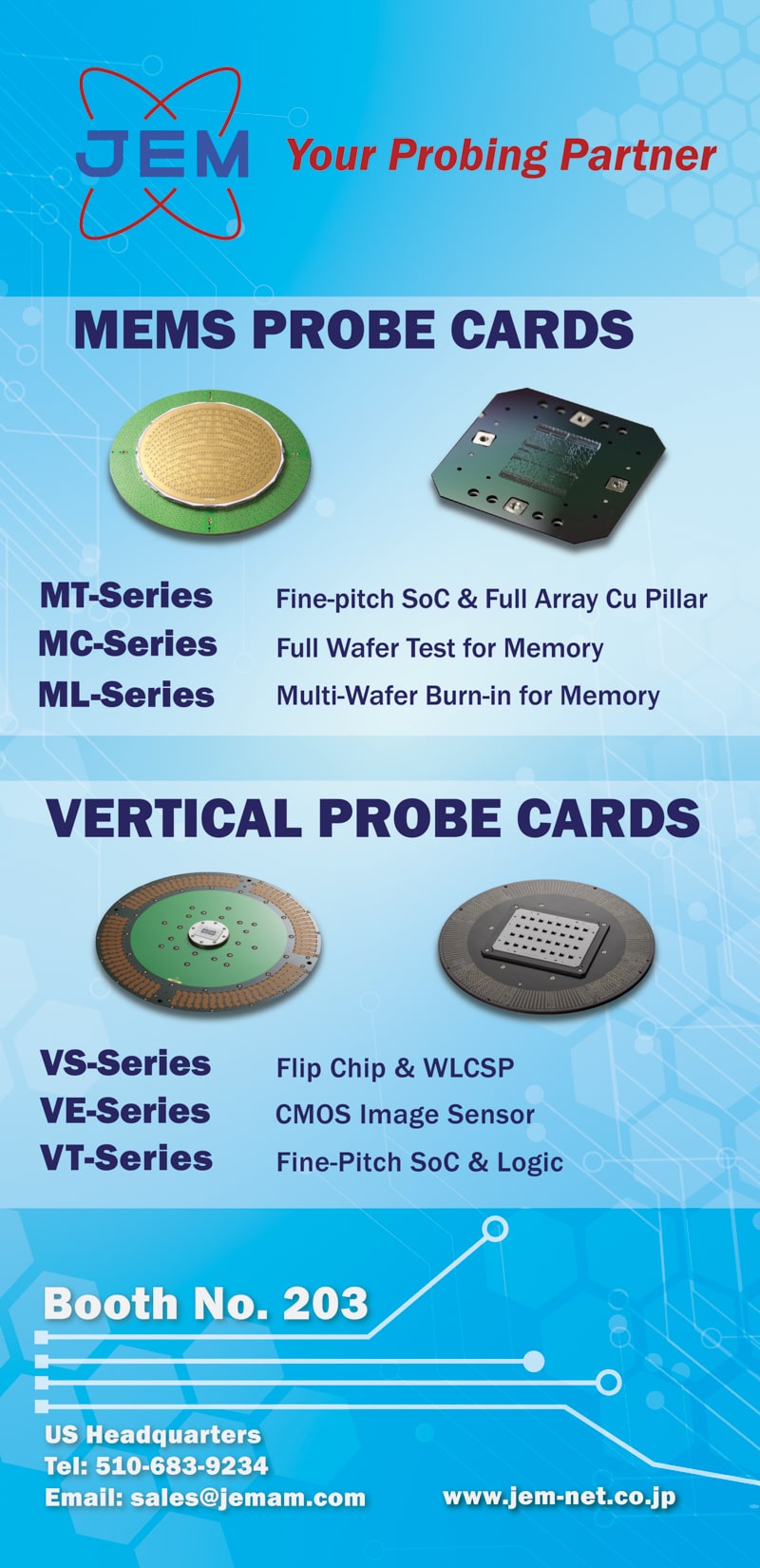 JEM Your Probing Partner

MEMS PROBE CARDS

MT-Series Fine-pitch SoC & Full Array Cu Pillar
MC-Series Full Wafer Test for Memory
ML-Series Multi-Wafer Burn-in for Memory

VERTICAL PROBE CARDS

VS-Series Flip Chip & WLCSP
VE-Series CMOS Image Sensor
VT-Series Fine-Pitch SoC & Logic

Booth No. 203

US Headquarters
Tel: 510-683-9234
Email: sales@jemam.com

www.jem-net.co.jp